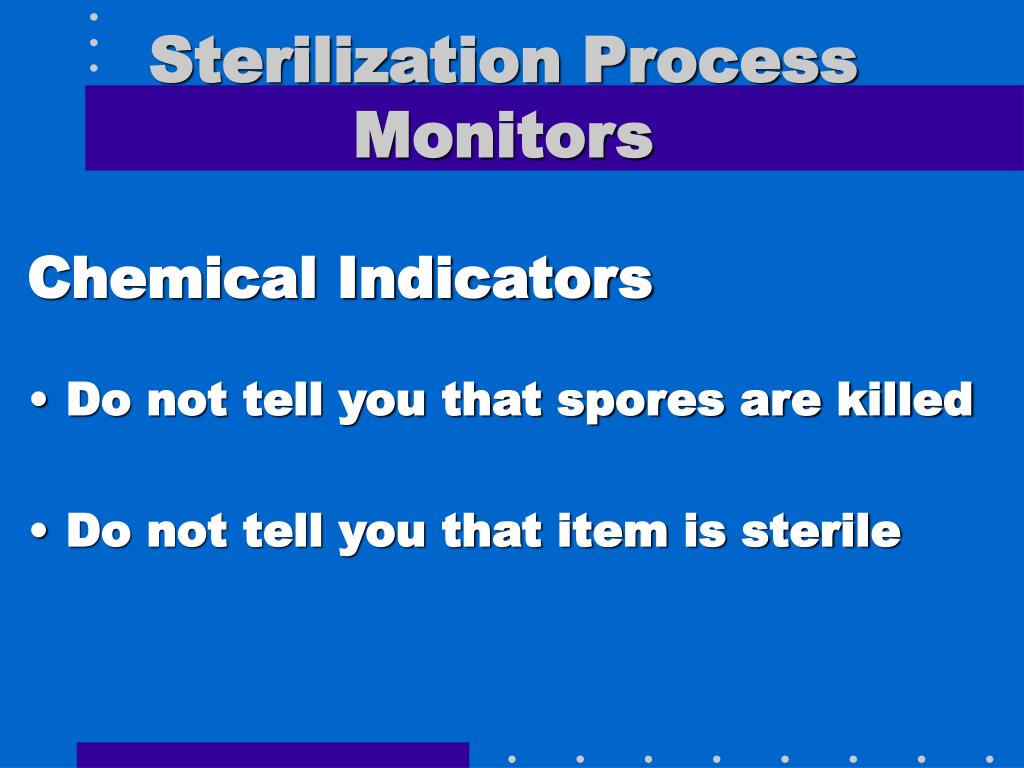 Sterilization Process Monitors

Chemical Indicators

• Do not tell you that spores are killed

• Do not tell you that item is sterile